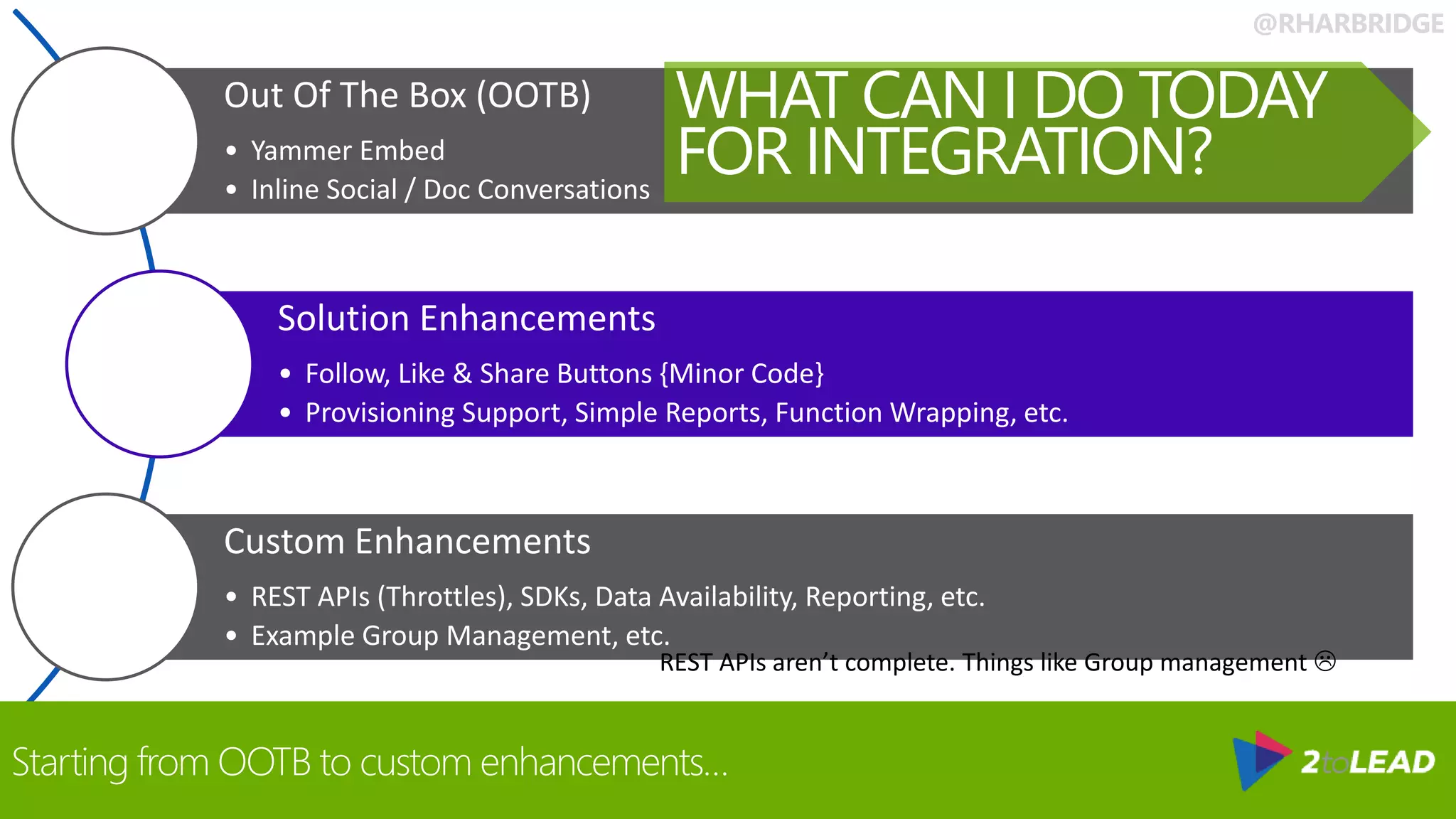 @RHARBRIDGE

Out Of The Box (OOTB)

• Yammer Embed
• Inline Social / Doc Conversations

WHAT CAN I DO TODAY FOR INTEGRATION?

Solution Enhancements

• Follow, Like & Share Buttons {Minor Code}
• Provisioning Support, Simple Reports, Function Wrapping, etc.

Custom Enhancements

• REST APIs (Throttles), SDKs, Data Availability, Reporting, etc.
• Example Group Management, etc.

REST APIs aren't complete. Things like Group management ☹

Starting from OOTB to custom enhancements...

2toLEAD